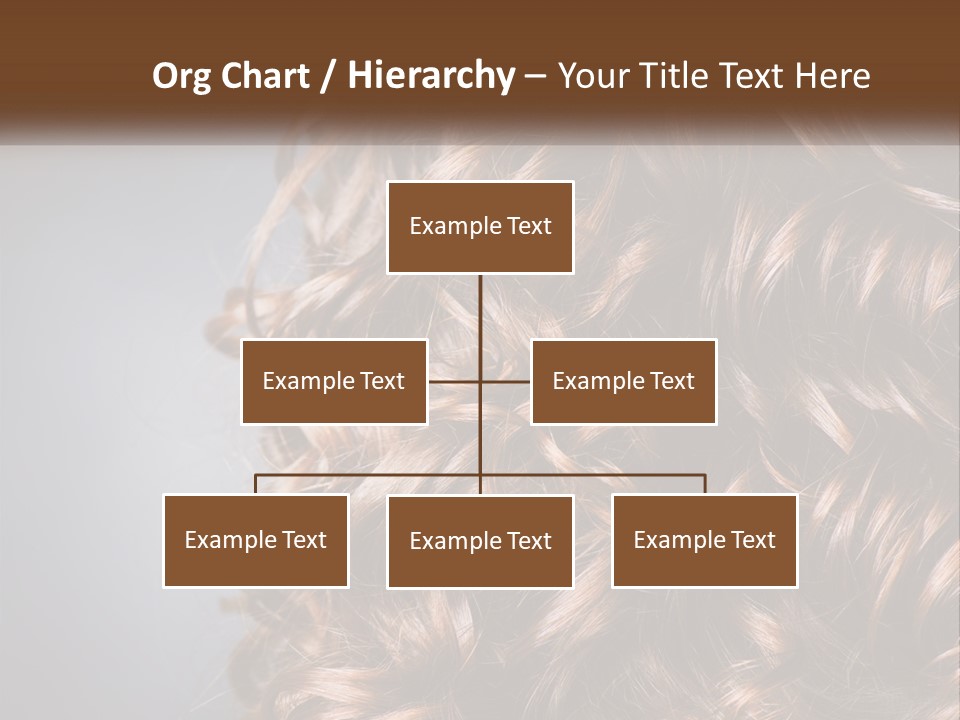 Org Chart / Hierarchy – Your Title Text Here

Example Text

Example Text

Example Text

Example Text

Example Text

Example Text